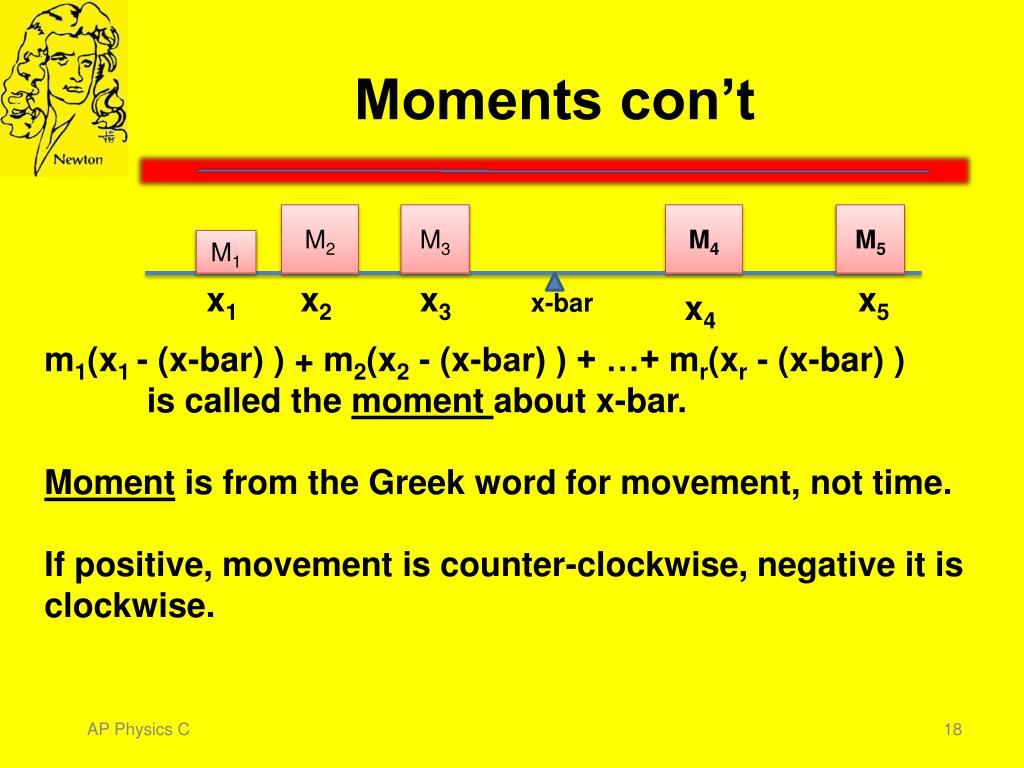 Newton

Moments con't

$M_1$ $M_2$ $M_3$ $M_4$ $M_5$

$x_1$ $x_2$ $x_3$ x-bar $x_4$ $x_5$

$m_1(x_1$ - (x-bar) ) + $m_2(x_2$ - (x-bar) ) + …+ $m_r(x_r$ - (x-bar) ) is called the moment about x-bar.

Moment is from the Greek word for movement, not time.

If positive, movement is counter-clockwise, negative it is clockwise.

AP Physics C

18